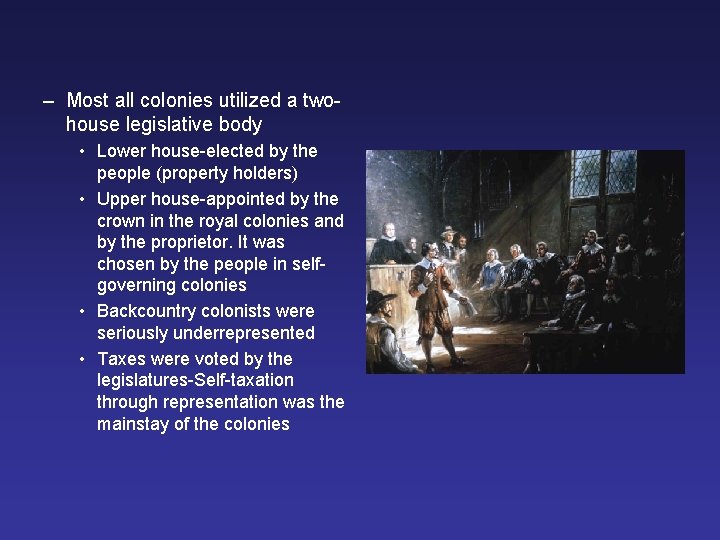 – Most all colonies utilized a two-house legislative body

• Lower house-elected by the people (property holders)

• Upper house-appointed by the crown in the royal colonies and by the proprietor. It was chosen by the people in self-governing colonies

• Backcountry colonists were seriously underrepresented

• Taxes were voted by the legislatures-Self-taxation through representation was the mainstay of the colonies